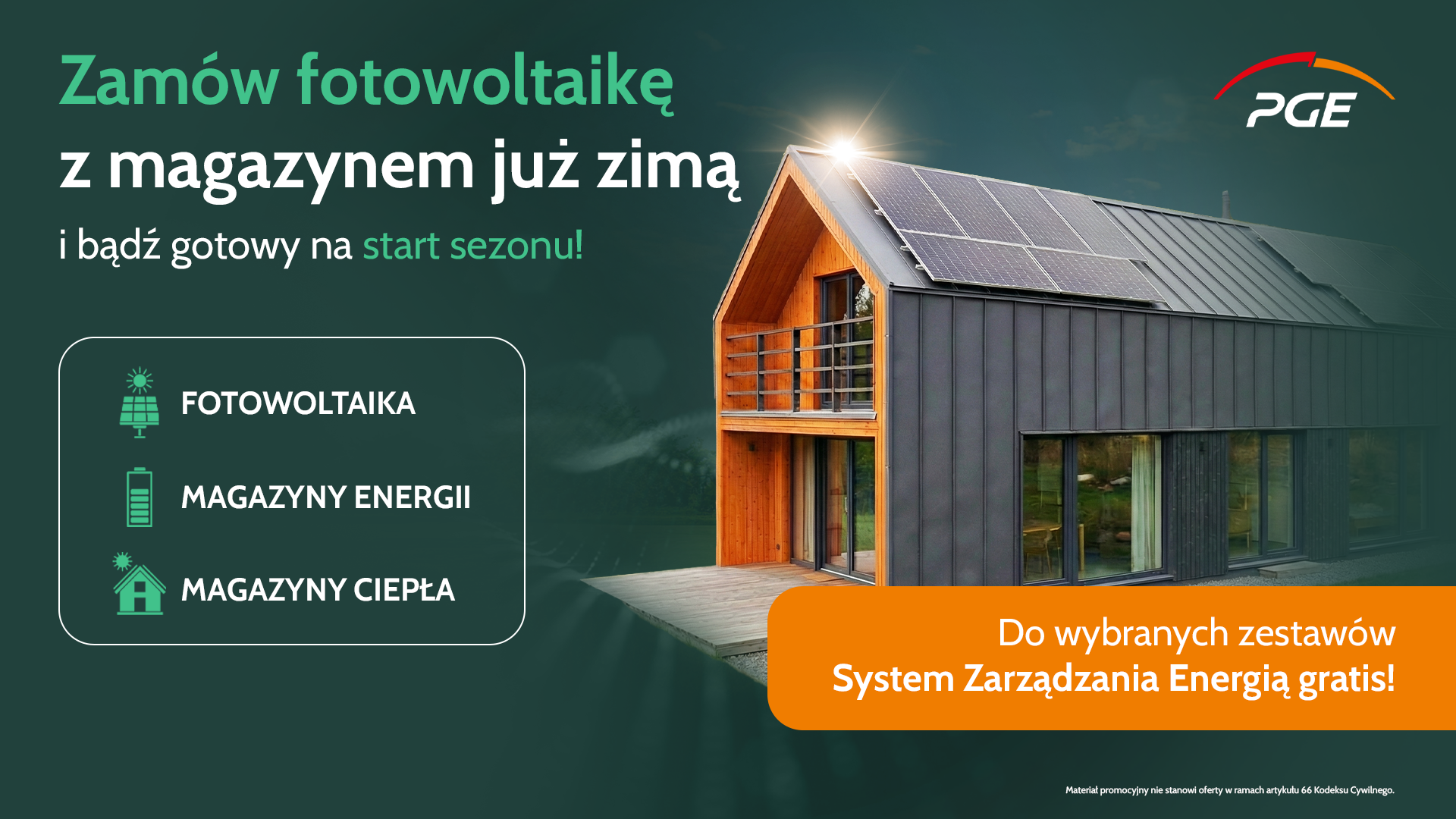 Zamów fotowoltaikę
z magazynem już zimą
i bądź gotowy na start sezonu!

PGE

FOTOWOLTAIKA

MAGAZYNY ENERGII

MAGAZYNY CIEPŁA

Do wybranych zestawów
System Zarządzania Energią gratis!

Materiał promocyjny nie stanowi oferty w ramach artykułu 66 Kodeksu Cywilnego.